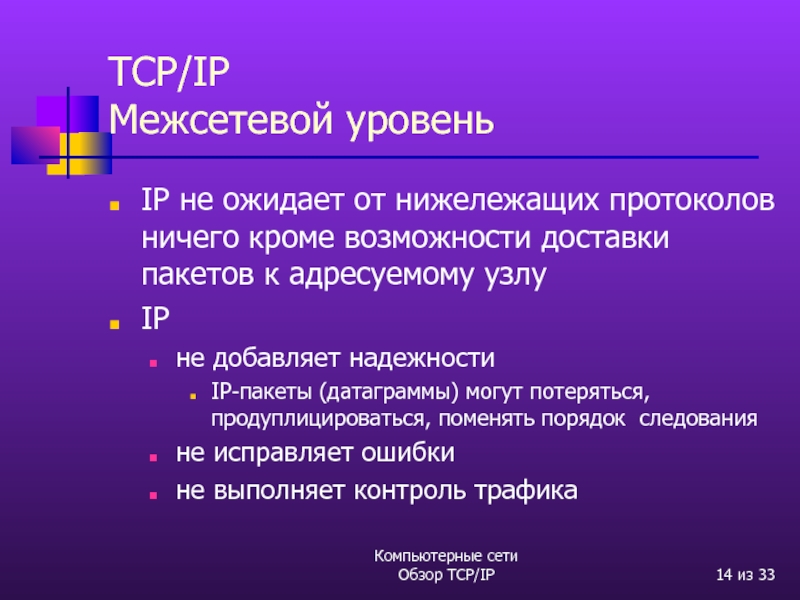 TCP/IP
Межсетевой уровень

IP не ожидает от нижележащих протоколов ничего кроме возможности доставки пакетов к адресуемому узлу

IP

не добавляет надежности

IP-пакеты (датаграммы) могут потеряться, продуплицироваться, поменять порядок следования

не исправляет ошибки

не выполняет контроль трафика

Компьютерные сети
Обзор TCP/IP

14 из 33